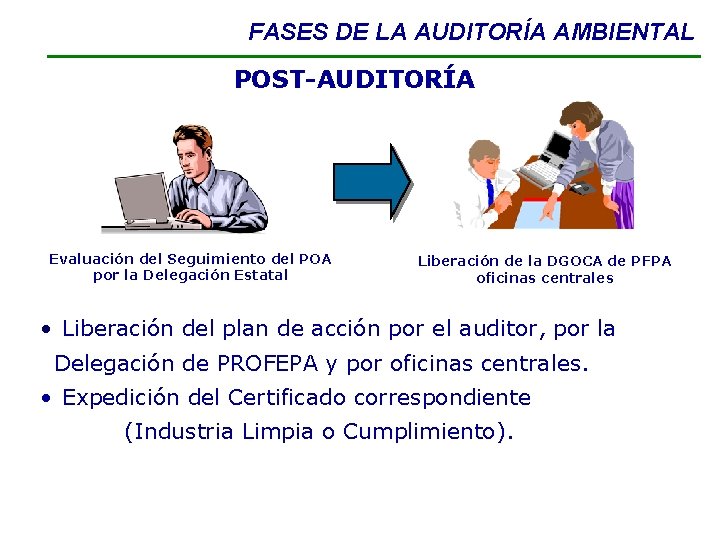 FASES DE LA AUDITORÍA AMBIENTAL

POST-AUDITORÍA

Evaluación del Seguimiento del POA por la Delegación Estatal

Liberación de la DGOCA de PFPA oficinas centrales

• Liberación del plan de acción por el auditor, por la Delegación de PROFEPA y por oficinas centrales.

• Expedición del Certificado correspondiente (Industria Limpia o Cumplimiento).